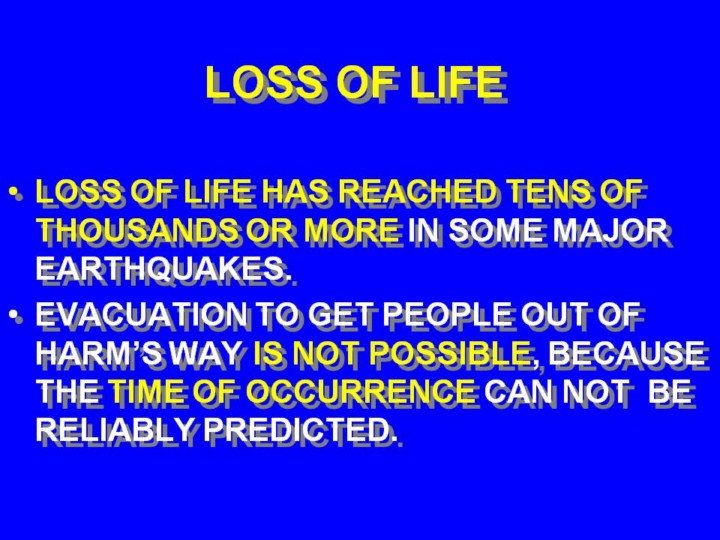 LOSS OF LIFE

• LOSS OF LIFE HAS REACHED TENS OF THOUSANDS OR MORE IN SOME MAJOR EARTHQUAKES.

• EVACUATION TO GET PEOPLE OUT OF HARM'S WAY IS NOT POSSIBLE, BECAUSE THE TIME OF OCCURRENCE CAN NOT BE RELIABLY PREDICTED.